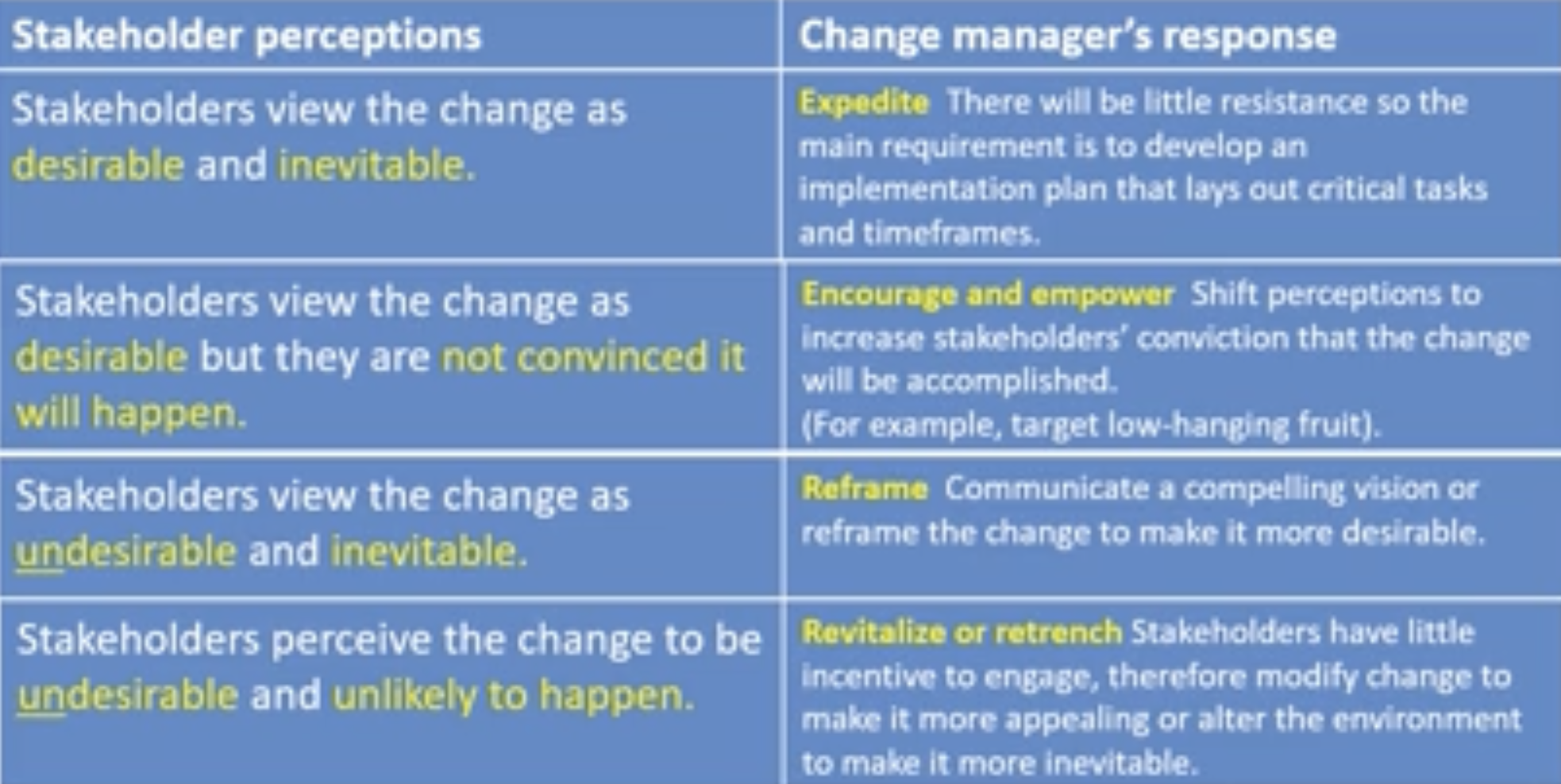 | Stakeholder perceptions | Change manager's response |
|---|---|
| Stakeholders view the change as desirable and inevitable. | Expedite There will be little resistance so the main requirement is to develop an implementation plan that lays out critical tasks and timeframes. |
| Stakeholders view the change as desirable but they are not convinced it will happen. | Encourage and empower Shift perceptions to increase stakeholders' conviction that the change will be accomplished. (For example, target low-hanging fruit). |
| Stakeholders view the change as undesirable and inevitable. | Reframe Communicate a compelling vision or reframe the change to make it more desirable. |
| Stakeholders perceive the change to be undesirable and unlikely to happen. | Revitalize or retrench Stakeholders have little incentive to engage, therefore modify change to make it more appealing or alter the environment to make it more inevitable. |